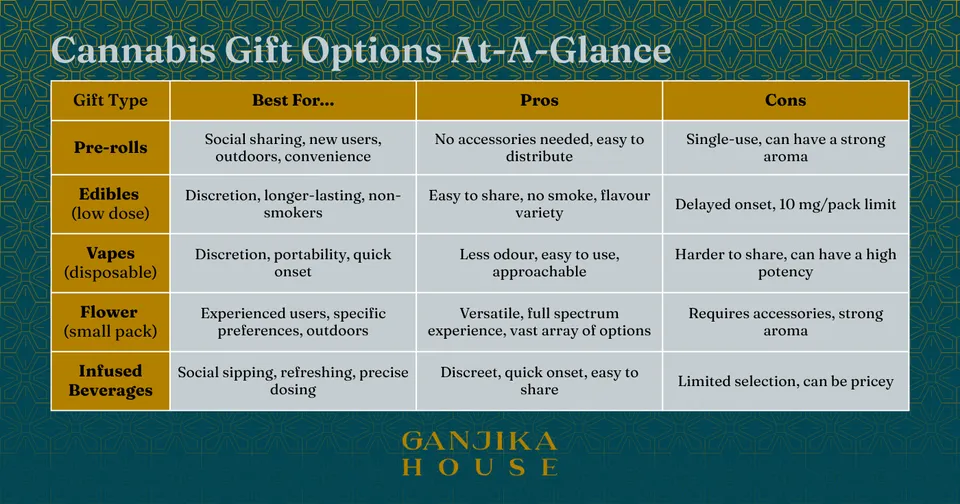 Cannabis Gift Options At-A-Glance

| Gift Type | Best For... | Pros | Cons |
|---|---|---|---|
| Pre-rolls | Social sharing, new users, outdoors, convenience | No accessories needed, easy to distribute | Single-use, can have a strong aroma |
| Edibles (low dose) | Discretion, longer-lasting, non-smokers | Easy to share, no smoke, flavour variety | Delayed onset, 10 mg/pack limit |
| Vapes (disposable) | Discretion, portability, quick onset | Less odour, easy to use, approachable | Harder to share, can have a high potency |
| Flower (small pack) | Experienced users, specific preferences, outdoors | Versatile, full spectrum experience, vast array of options | Requires accessories, strong aroma |
| Infused Beverages | Social sipping, refreshing, precise dosing | Discreet, quick onset, easy to share | Limited selection, can be pricey |

GANJIKA
HOUSE